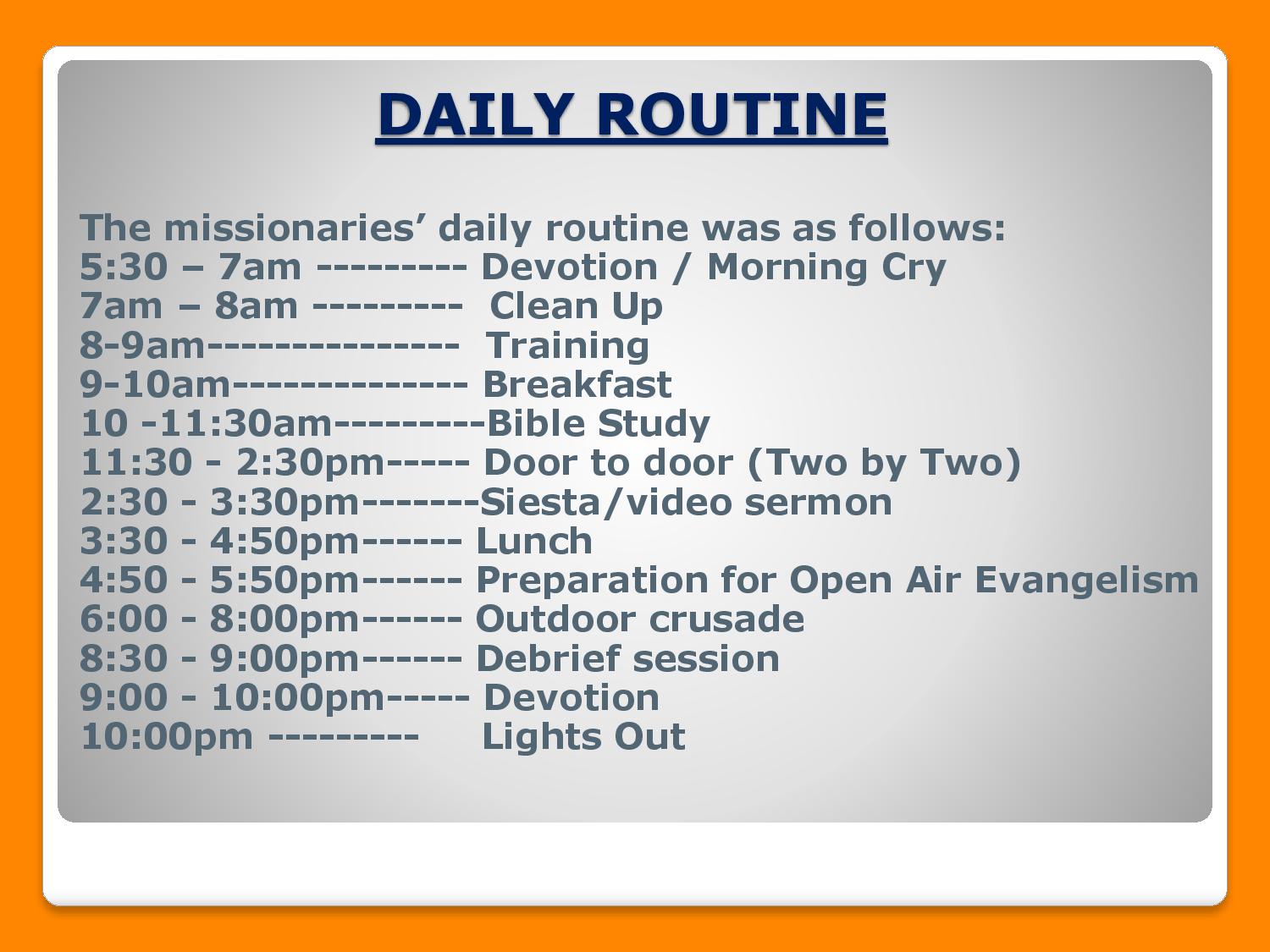 DAILY ROUTINE

The missionaries' daily routine was as follows:
5:30 – 7am --------- Devotion / Morning Cry
7am – 8am --------- Clean Up
8-9am--------------- Training
9-10am-------------- Breakfast
10 -11:30am---------Bible Study
11:30 - 2:30pm----- Door to door (Two by Two)
2:30 - 3:30pm-------Siesta/video sermon
3:30 - 4:50pm------ Lunch
4:50 - 5:50pm------ Preparation for Open Air Evangelism
6:00 - 8:00pm------ Outdoor crusade
8:30 - 9:00pm------ Debrief session
9:00 - 10:00pm----- Devotion
10:00pm --------- Lights Out